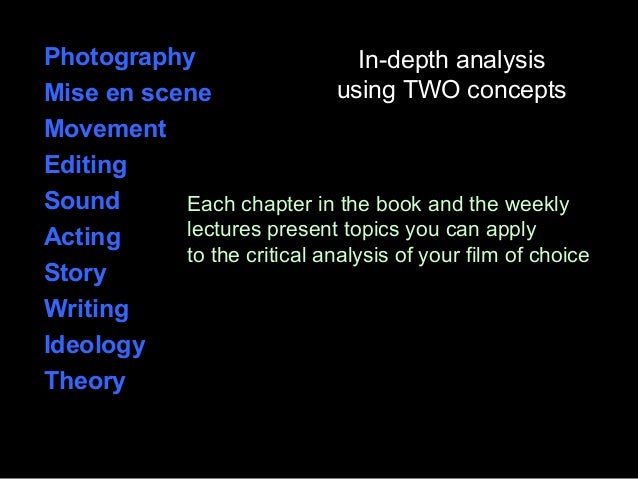 Photography
Mise en scene
Movement
Editing
Sound
Acting
Story
Writing
Ideology
Theory

In-depth analysis using TWO concepts

Each chapter in the book and the weekly lectures present topics you can apply to the critical analysis of your film of choice